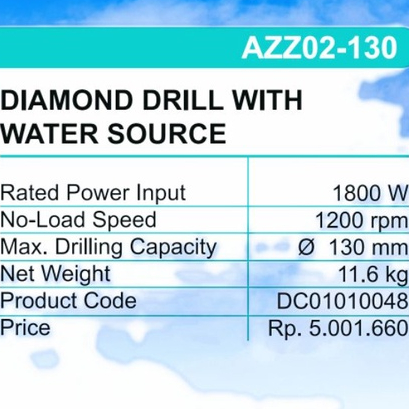 AZZ02-130

DIAMOND DRILL WITH WATER SOURCE

| | |
|---|---|
| Rated Power Input | 1800 W |
| No-Load Speed | 1200 rpm |
| Max. Drilling Capacity | Ø 130 mm |
| Net Weight | 11.6 kg |
| Product Code | DC01010048 |
| Price | Rp. 5.001.660 |